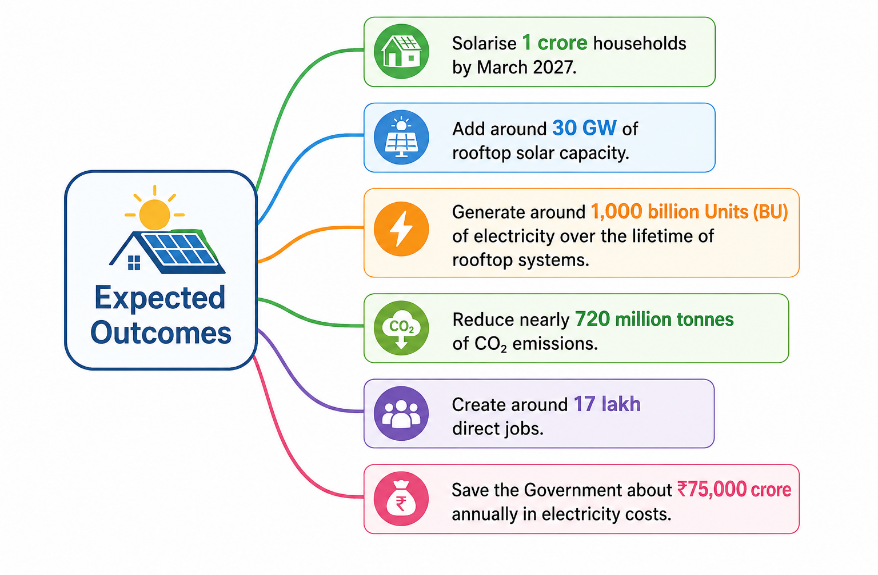 Expected Outcomes

Solarise 1 crore households by March 2027.

Add around 30 GW of rooftop solar capacity.

Generate around 1,000 billion Units (BU) of electricity over the lifetime of rooftop systems.

$CO_2$

Reduce nearly 720 million tonnes of $CO_2$ emissions.

Create around 17 lakh direct jobs.

₹

Save the Government about ₹75,000 crore annually in electricity costs.